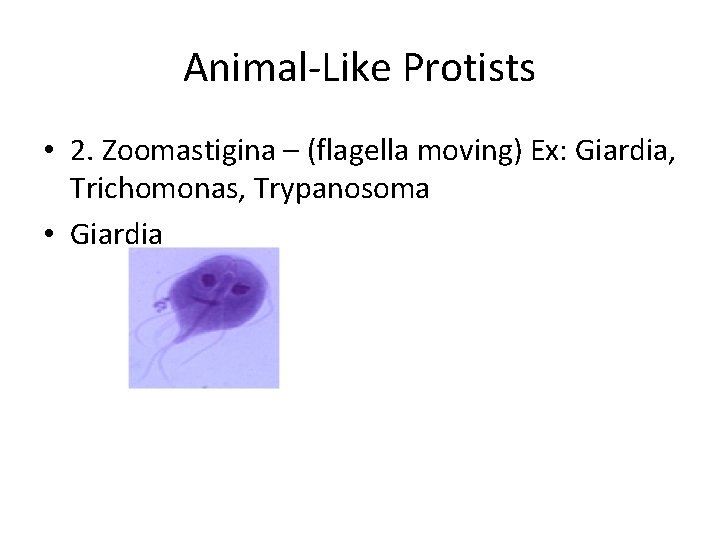 Animal-Like Protists

• 2. Zoomastigina – (flagella moving) Ex: Giardia, Trichomonas, Trypanosoma

• Giardia